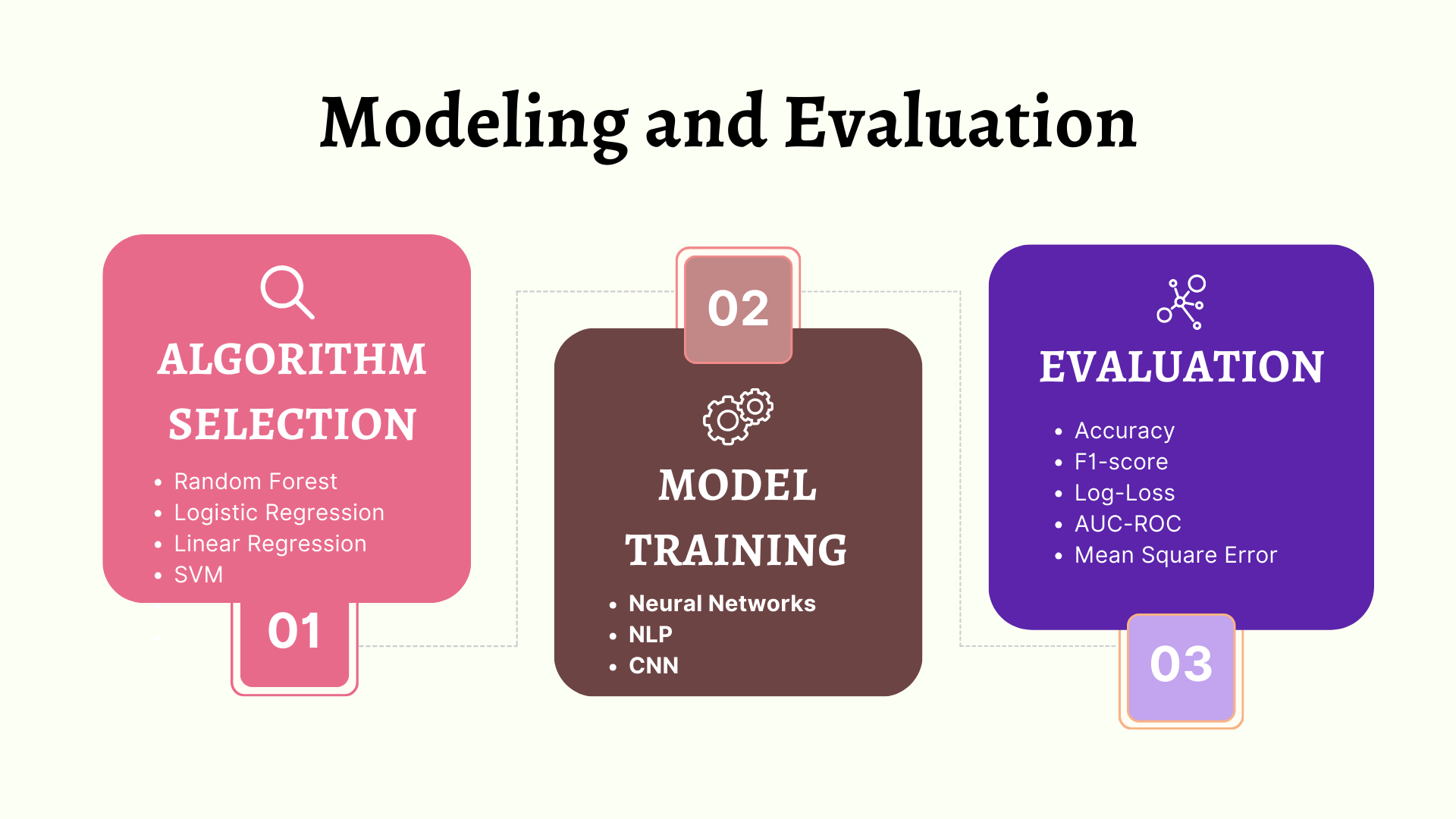 Modeling and Evaluation

ALGORITHM SELECTION

- Random Forest
- Logistic Regression
- Linear Regression
- SVM

01

02

MODEL TRAINING

- Neural Networks
- NLP
- CNN

EVALUATION

- Accuracy
- F1-score
- Log-Loss
- AUC-ROC
- Mean Square Error

03